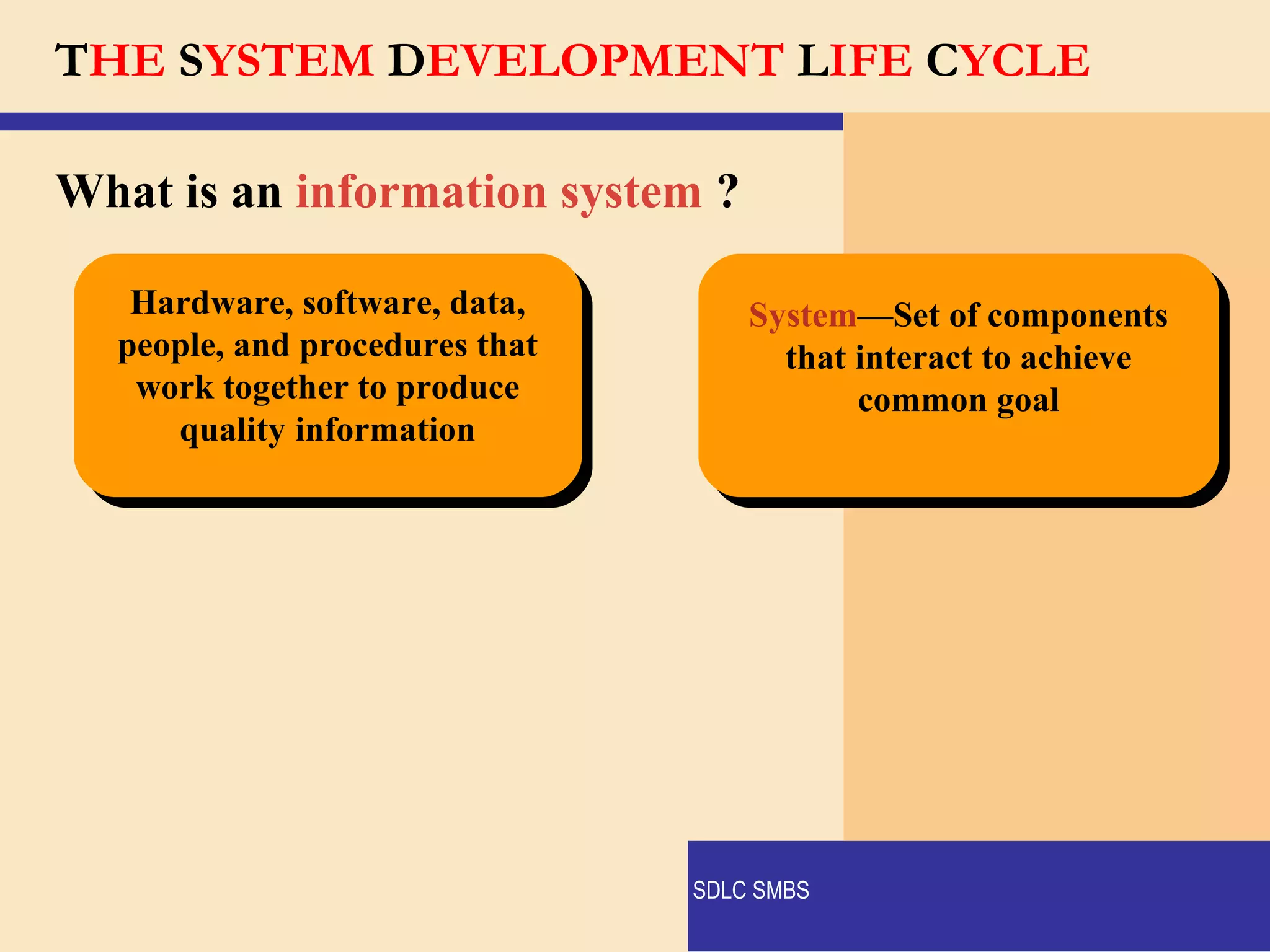 THE SYSTEM DEVELOPMENT LIFE CYCLE

What is an information system ?

Hardware, software, data, people, and procedures that work together to produce quality information

System—Set of components that interact to achieve common goal

SDLC SMBS